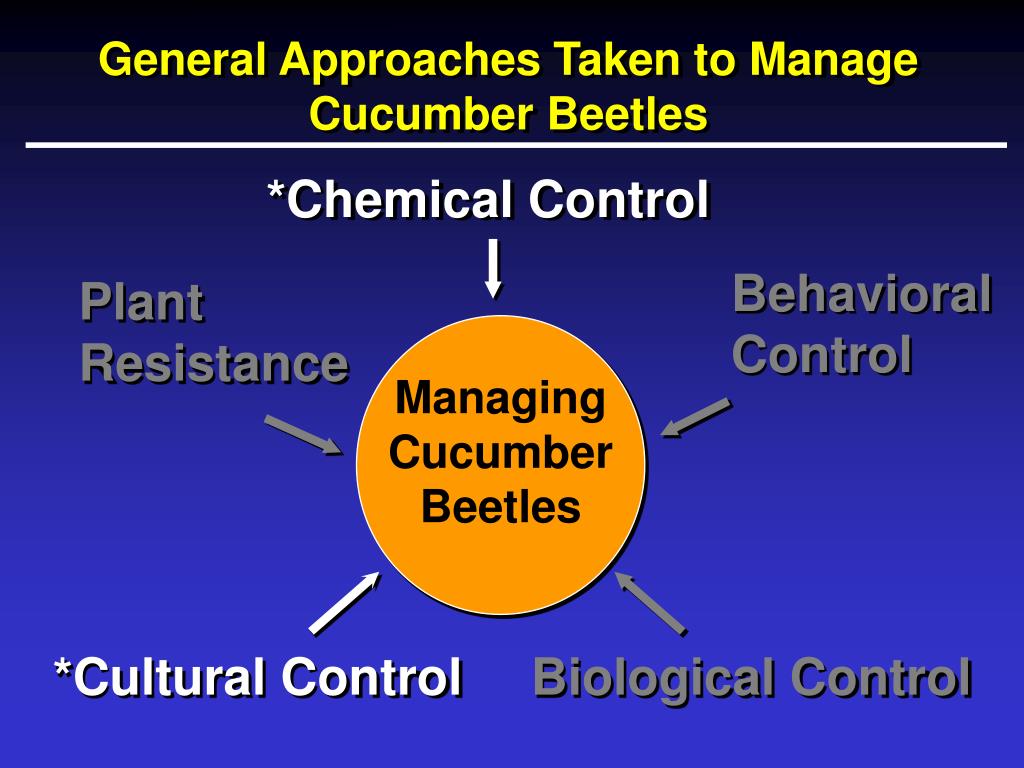 General Approaches Taken to Manage Cucumber Beetles

*Chemical Control

Plant Resistance

Behavioral Control

Managing Cucumber Beetles

*Cultural Control

Biological Control